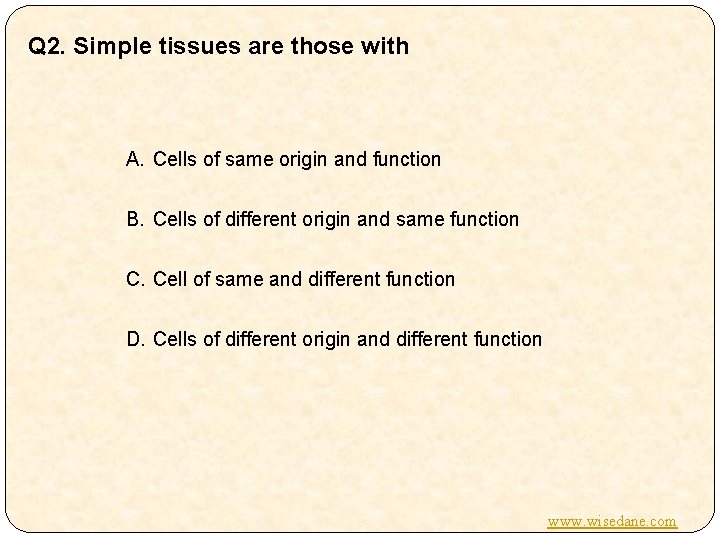 Q2. Simple tissues are those with

A. Cells of same origin and function

B. Cells of different origin and same function

C. Cell of same and different function

D. Cells of different origin and different function

www.wisedane.com